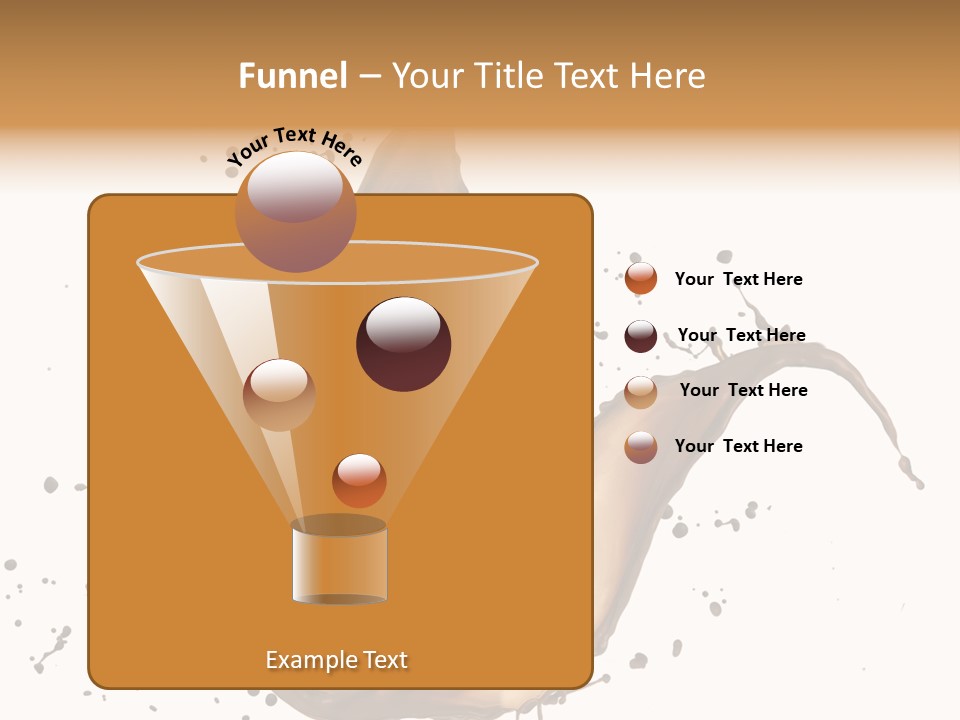 Funnel – Your Title Text Here

Your Text Here

Your Text Here

Your Text Here

Your Text Here

Your Text Here

Example Text